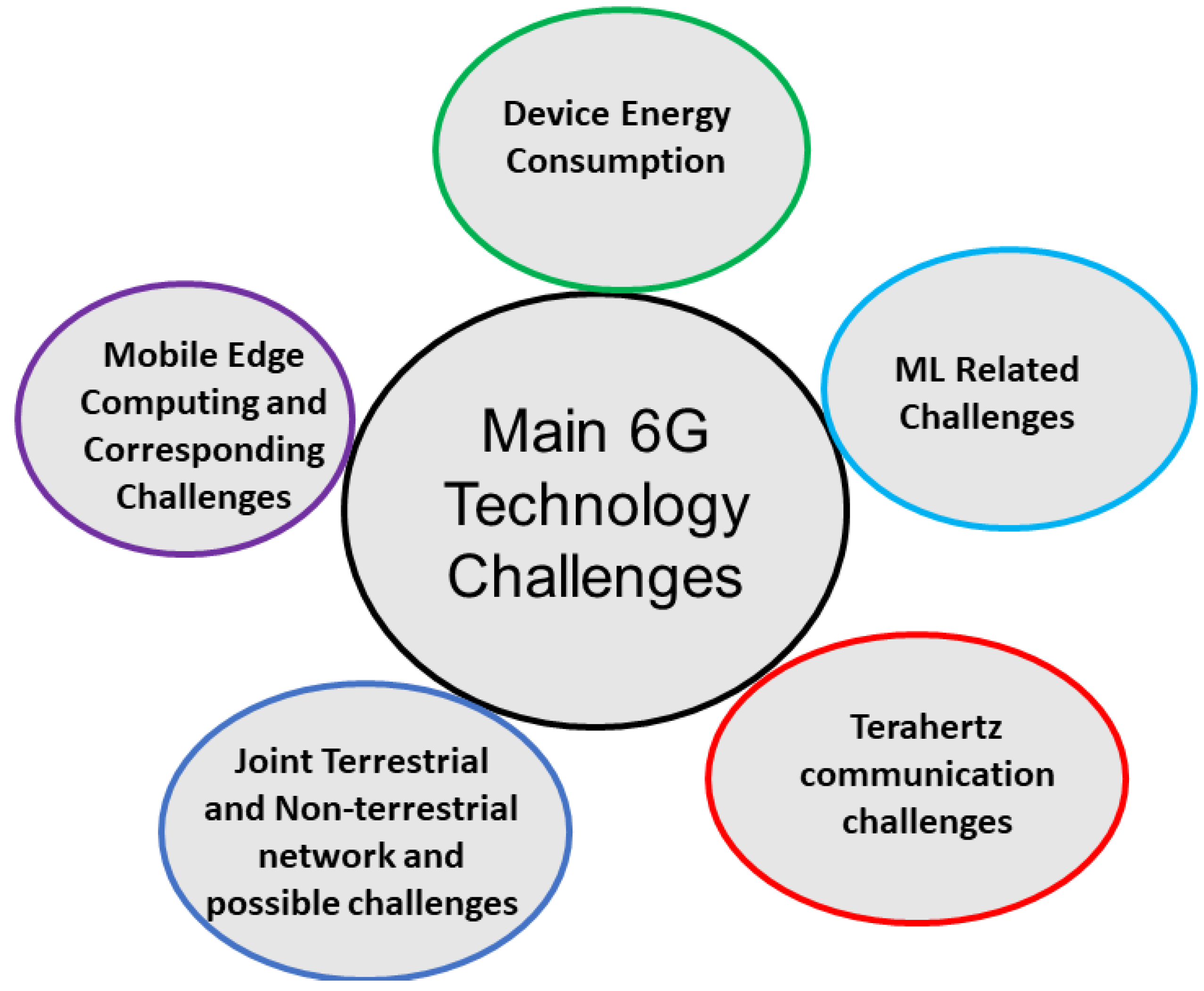 Device Energy Consumption

Mobile Edge Computing and Corresponding Challenges

Main 6G Technology Challenges

ML Related Challenges

Joint Terrestrial and Non-terrestrial network and possible challenges

Terahertz communication challenges